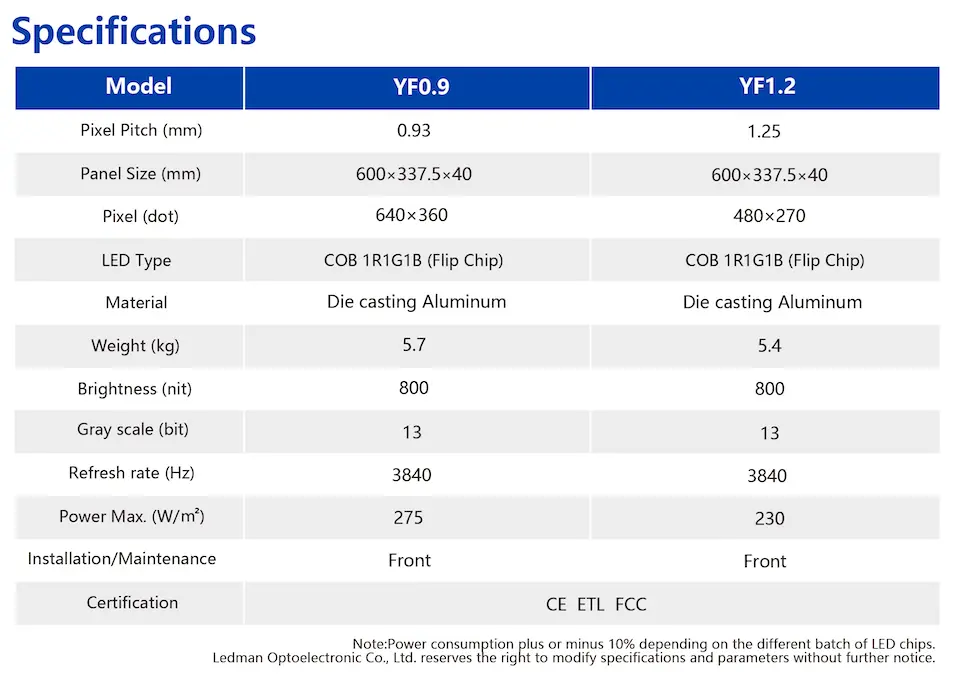 Specifications

| Model | YF0.9 | YF1.2 |
|---|---|---|
| Pixel Pitch (mm) | 0.93 | 1.25 |
| Panel Size (mm) | 600×337.5×40 | 600×337.5×40 |
| Pixel (dot) | 640×360 | 480×270 |
| LED Type | COB 1R1G1B (Flip Chip) | COB 1R1G1B (Flip Chip) |
| Material | Die casting Aluminum | Die casting Aluminum |
| Weight (kg) | 5.7 | 5.4 |
| Brightness (nit) | 800 | 800 |
| Gray scale (bit) | 13 | 13 |
| Refresh rate (Hz) | 3840 | 3840 |
| Power Max. (W/m²) | 275 | 230 |
| Installation/Maintenance | Front | Front |
| Certification | CE ETL FCC | |

Note:Power consumption plus or minus 10% depending on the different batch of LED chips.
Ledman Optoelectronic Co., Ltd. reserves the right to modify specifications and parameters without further notice.